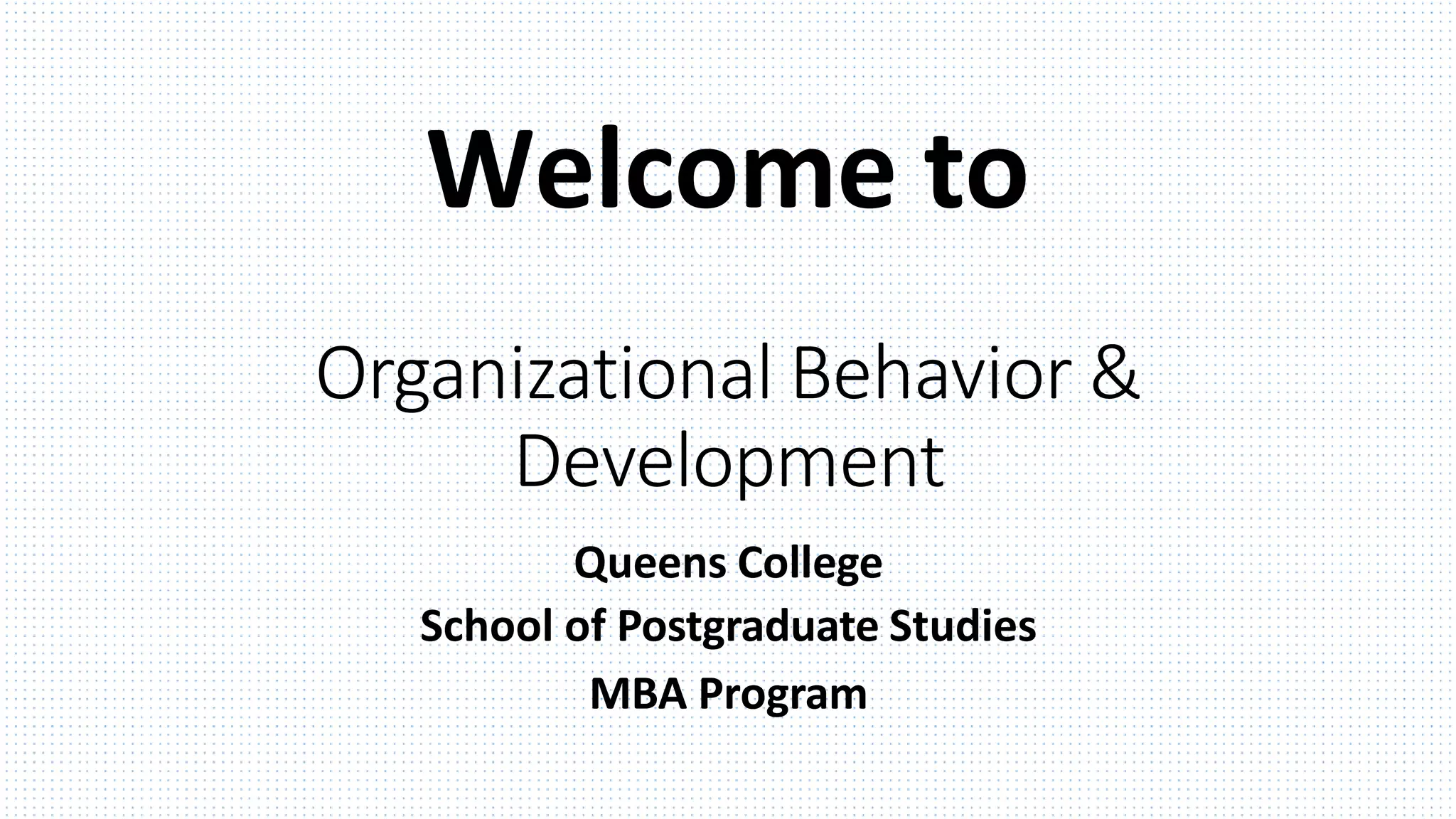 Welcome to

Organizational Behavior & Development

Queens College

School of Postgraduate Studies

MBA Program